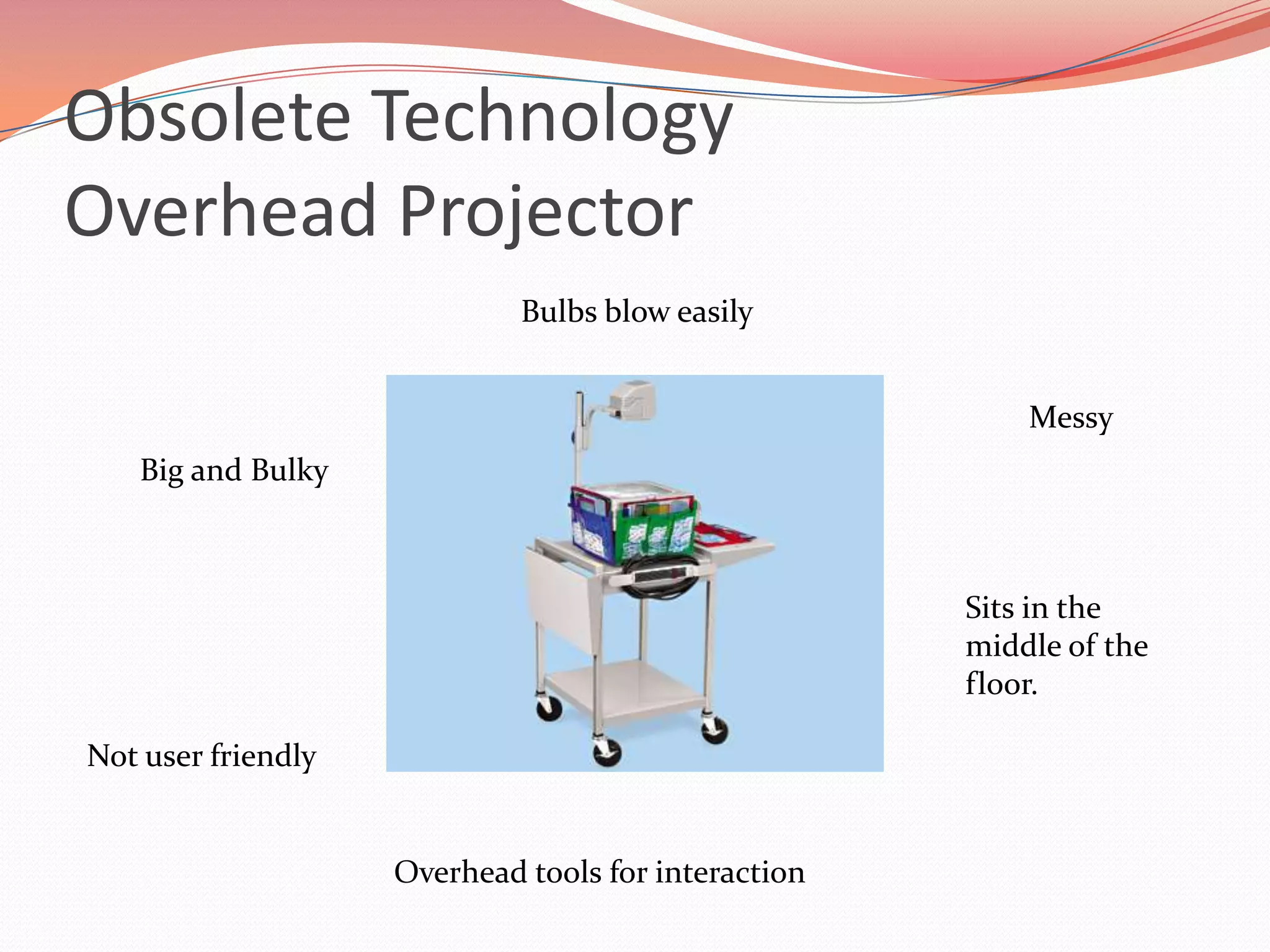 Obsolete Technology
Overhead Projector

Bulbs blow easily

Messy

Big and Bulky

Sits in the middle of the floor.

Not user friendly

Overhead tools for interaction